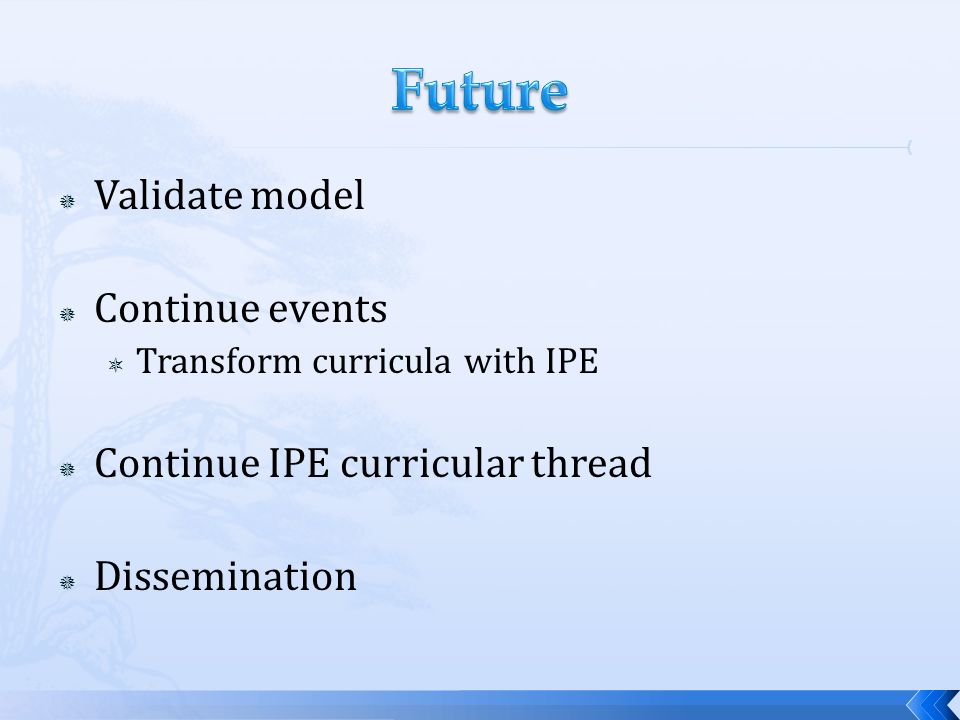 Future

Validate model

Continue events

Transform curricula with IPE

Continue IPE curricular thread

Dissemination